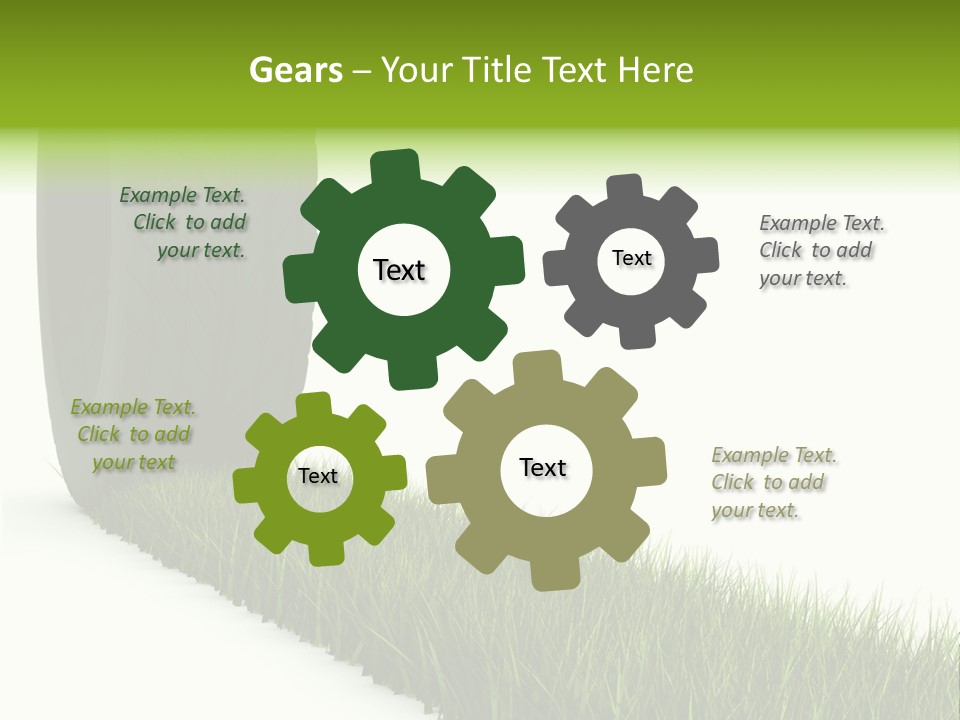 Gears – Your Title Text Here

Example Text. Click to add your text.

Text

Text

Example Text. Click to add your text.

Example Text. Click to add your text

Text

Text

Example Text. Click to add your text.